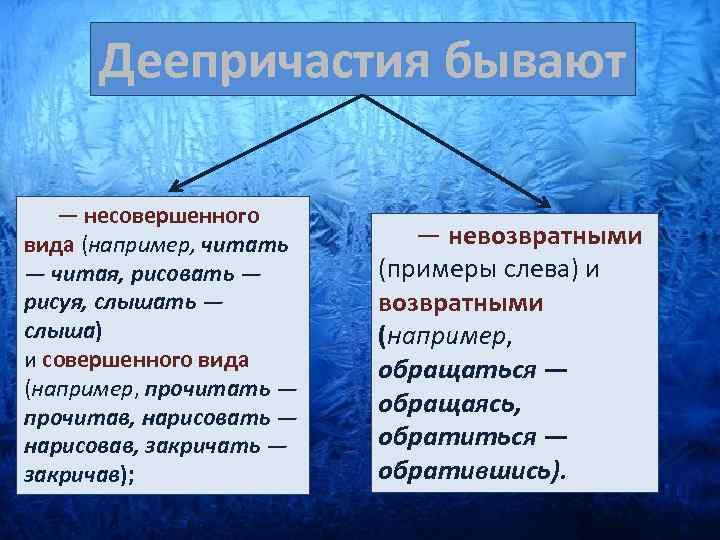 Деепричастия бывают

— несовершенного вида (например, читать — читая, рисовать — рисуя, слышать — слыша) и совершенного вида (например, прочитать — прочитав, нарисовать — нарисовав, закричать — закричав);

— невозвратными (примеры слева) и возвратными (например, обращаться — обращаясь, обратиться — обратившись).